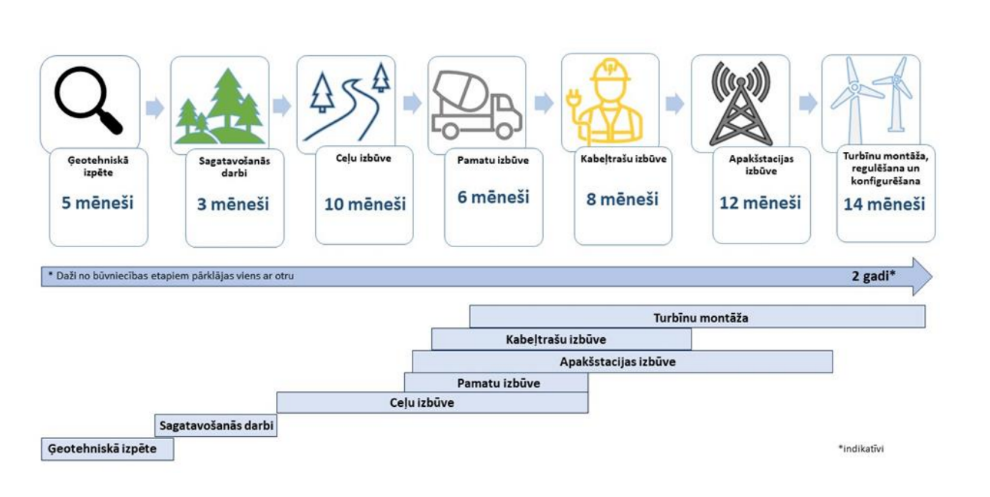 Ģeotehniskā izpēte
5 mēneši

Sagatavošanās darbi
3 mēneši

Ceļu izbūve
10 mēneši

Pamatu izbūve
6 mēneši

Kabeļtrašu izbūve
8 mēneši

Apakšstacijas izbūve
12 mēneši

Turbīnu montāža, regulēšana un konfigurēšana
14 mēneši

* Daži no būvniecības etapiem pārklājas viens ar otru
2 gadi*

Turbīnu montāža
Kabeļtrašu izbūve
Apakšstacijas izbūve
Pamatu izbūve
Ceļu izbūve
Sagatavošanās darbi
Ģeotehniskā izpēte

*indikatīvi